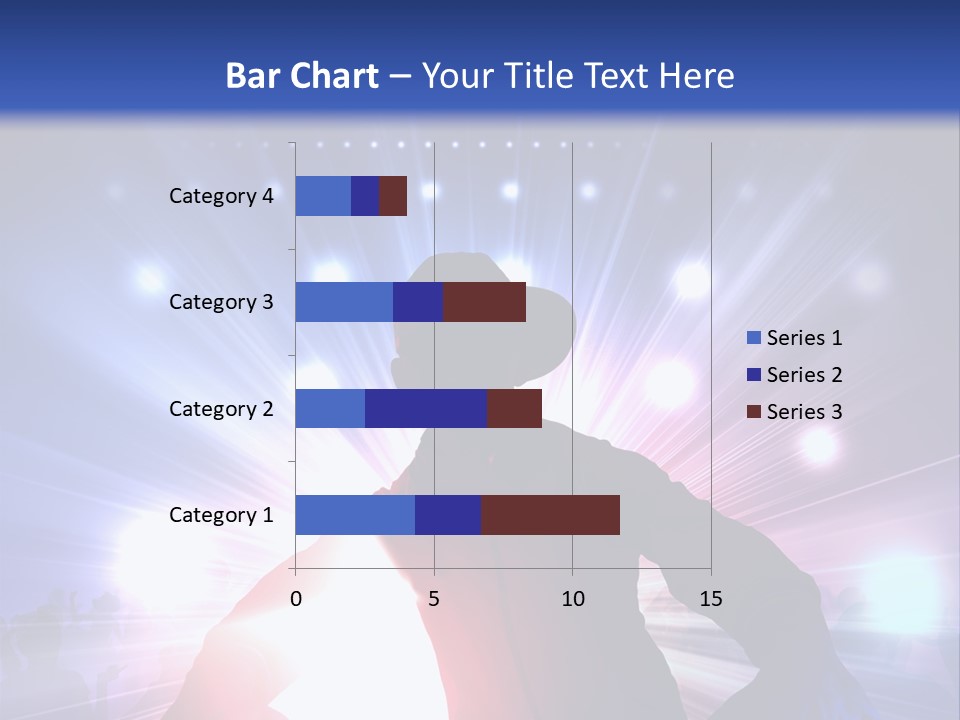 Bar Chart – Your Title Text Here

Category 4
Category 3
Category 2
Category 1

0
5
10
15

Series 1
Series 2
Series 3